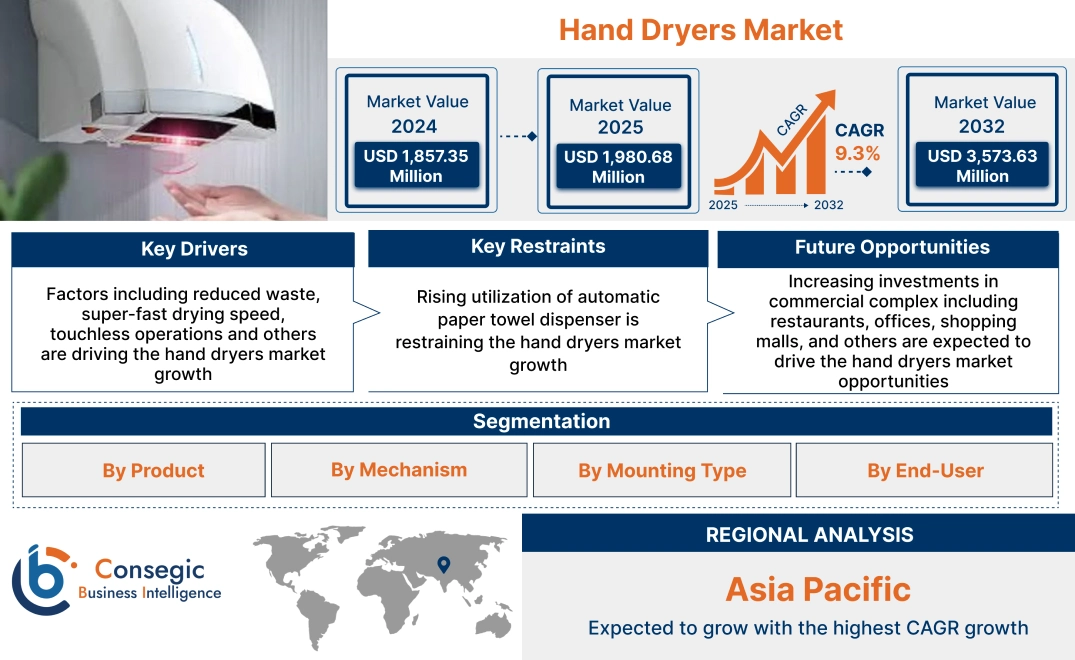 Hand Dryers Market

Market Value
2024
USD 1,857.35 Million

Market Value
2025
USD 1,980.68 Million

CAGR
CAGR
9.3%
2025 2032

Market Value
2032
USD 3,573.63 Million

Key Drivers
Factors including reduced waste, super-fast drying speed, touchless operations and others are driving the hand dryers market growth

Key Restraints
Rising utilization of automatic paper towel dispenser is restraining the hand dryers market growth

Future Opportunities
Increasing investments in commercial complex including restaurants, offices, shopping malls, and others are expected to drive the hand dryers market opportunities

Segmentation
By Product
By Mechanism
By Mounting Type
By End-User

Consegic
Business Intelligence

REGIONAL ANALYSIS
Asia Pacific
Expected to grow with the highest CAGR growth